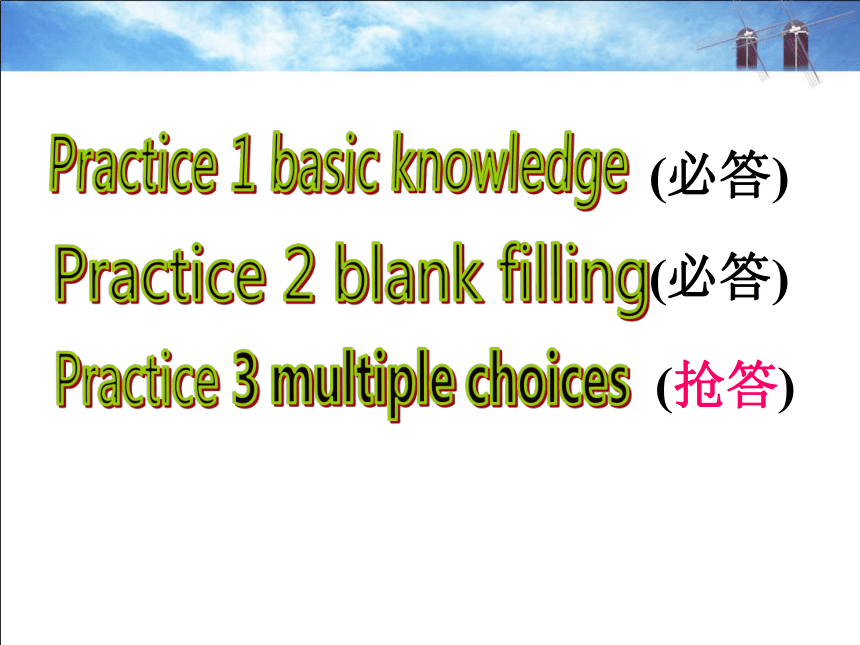 Practice 1 basic knowledge (必答)

Practice 2 blank filling(必答)

Practice 3 multiple choices (抢答)